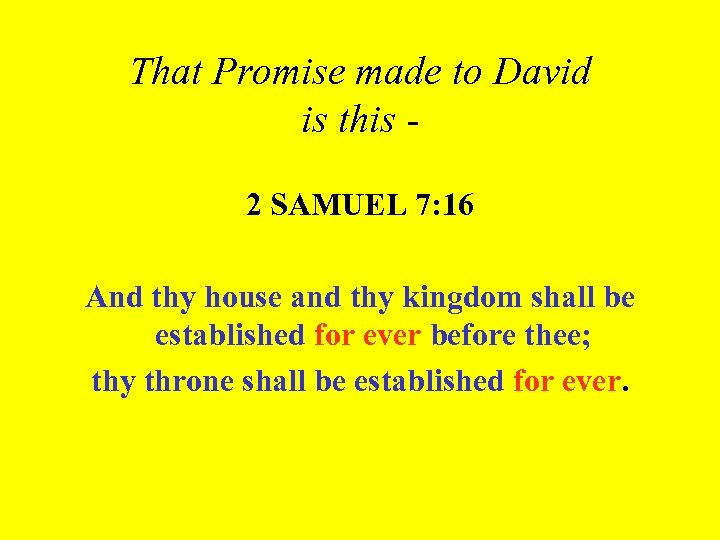 That Promise made to David is this -

2 SAMUEL 7:16

And thy house and thy kingdom shall be established for ever before thee;

thy throne shall be established for ever.